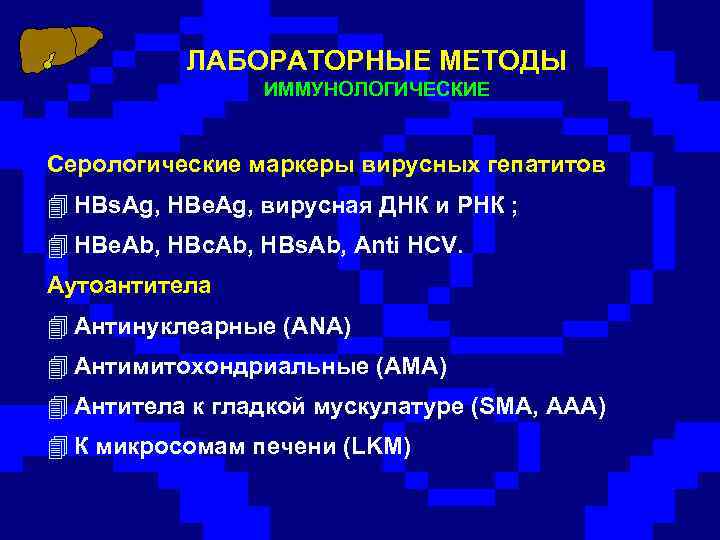 ЛАБОРАТОРНЫЕ МЕТОДЫ
ИММУНОЛОГИЧЕСКИЕ

Серологические маркеры вирусных гепатитов

HBsAg, HBeAg, вирусная ДНК и РНК ;

HBeAb, HBcAb, HBsAb, Anti HCV.

Аутоантитела

Антинуклеарные (ANA)

Антимитохондриальные (AMA)

Антитела к гладкой мускулатуре (SMA, AAA)

К микросомам печени (LKM)